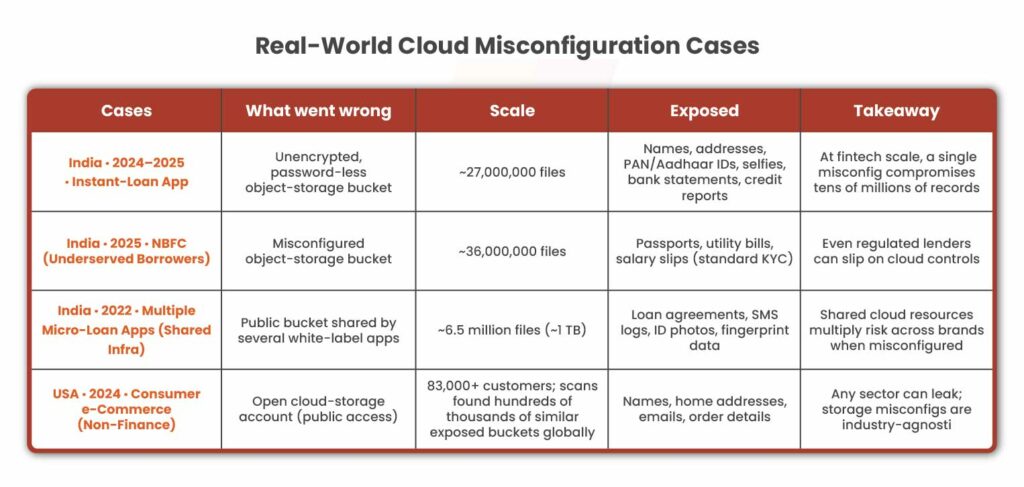 Real-World Cloud Misconfiguration Cases

| Cases | What went wrong | Scale | Exposed | Takeaway |
|---|---|---|---|---|
| India • 2024–2025 • Instant-Loan App | Unencrypted, password-less object-storage bucket | ~27,000,000 files | Names, addresses, PAN/Aadhaar IDs, selfies, bank statements, credit reports | At fintech scale, a single misconfig compromises tens of millions of records |
| India • 2025 • NBFC (Underserved Borrowers) | Misconfigured object-storage bucket | ~36,000,000 files | Passports, utility bills, salary slips (standard KYC) | Even regulated lenders can slip on cloud controls |
| India • 2022 • Multiple Micro-Loan Apps (Shared Infra) | Public bucket shared by several white-label apps | ~6.5 million files (~1 TB) | Loan agreements, SMS logs, ID photos, fingerprint data | Shared cloud resources multiply risk across brands when misconfigured |
| USA • 2024 • Consumer e-Commerce (Non-Finance) | Open cloud-storage account (public access) | 83,000+ customers; scans found hundreds of thousands of similar exposed buckets globally | Names, home addresses, emails, order details | Any sector can leak; storage misconfigs are industry-agnosti |